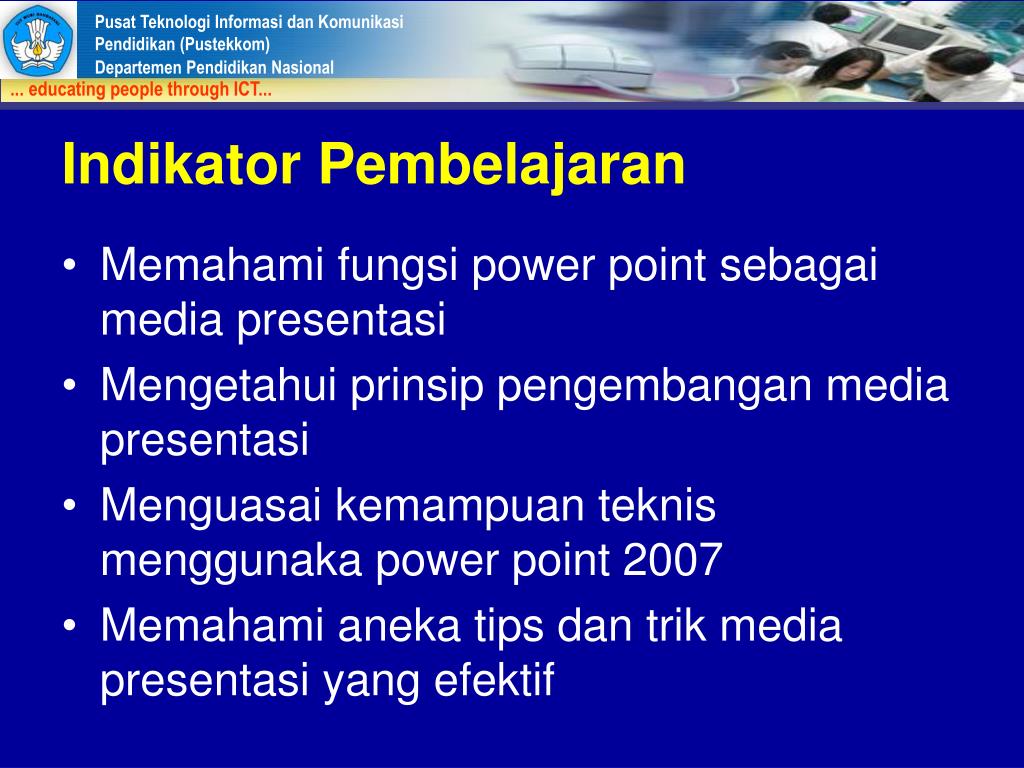 Pusat Teknologi Informasi dan Komunikasi
Pendidikan (Pustekkom)
Departemen Pendidikan Nasional

... educating people through ICT...

Indikator Pembelajaran

• Memahami fungsi power point sebagai media presentasi
• Mengetahui prinsip pengembangan media presentasi
• Menguasai kemampuan teknis menggunaka power point 2007
• Memahami aneka tips dan trik media presentasi yang efektif